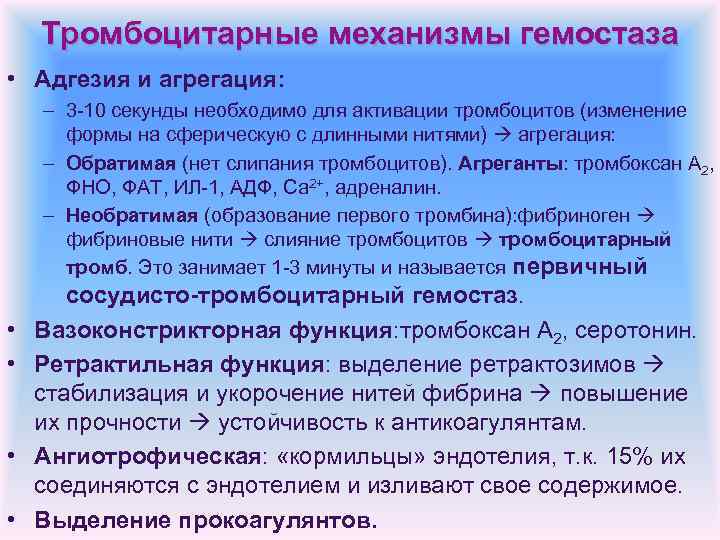 Тромбоцитарные механизмы гемостаза

• Адгезия и агрегация:

– 3-10 секунды необходимо для активации тромбоцитов (изменение формы на сферическую с длинными нитями) → агрегация:

– Обратимая (нет слипания тромбоцитов). Агреганты: тромбоксан $A_2$, ФНО, ФАТ, ИЛ-1, АДФ, $Ca^{2+}$, адреналин.

– Необратимая (образование первого тромбина):фибриноген → фибриновые нити → слияние тромбоцитов → тромбоцитарный тромб. Это занимает 1-3 минуты и называется первичный сосудисто-тромбоцитарный гемостаз.

• Вазоконстрикторная функция:тромбоксан $A_2$, серотонин.

• Ретрактильная функция: выделение ретрактозимов → стабилизация и укорочение нитей фибрина → повышение их прочности → устойчивость к антикоагулянтам.

• Ангиотрофическая: «кормильцы» эндотелия, т.к. 15% их соединяются с эндотелием и изливают свое содержимое.

• Выделение прокоагулянтов.